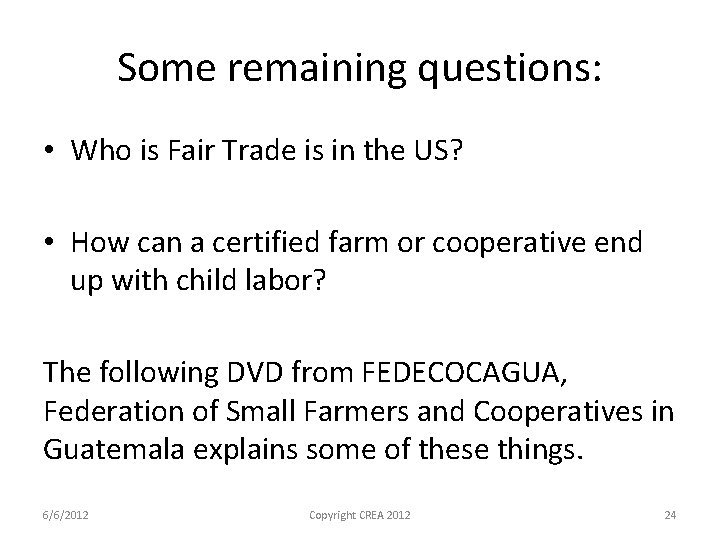 Some remaining questions:

• Who is Fair Trade is in the US?

• How can a certified farm or cooperative end up with child labor?

The following DVD from FEDECOCAGUA, Federation of Small Farmers and Cooperatives in Guatemala explains some of these things.

6/6/2012

Copyright CREA 2012

24